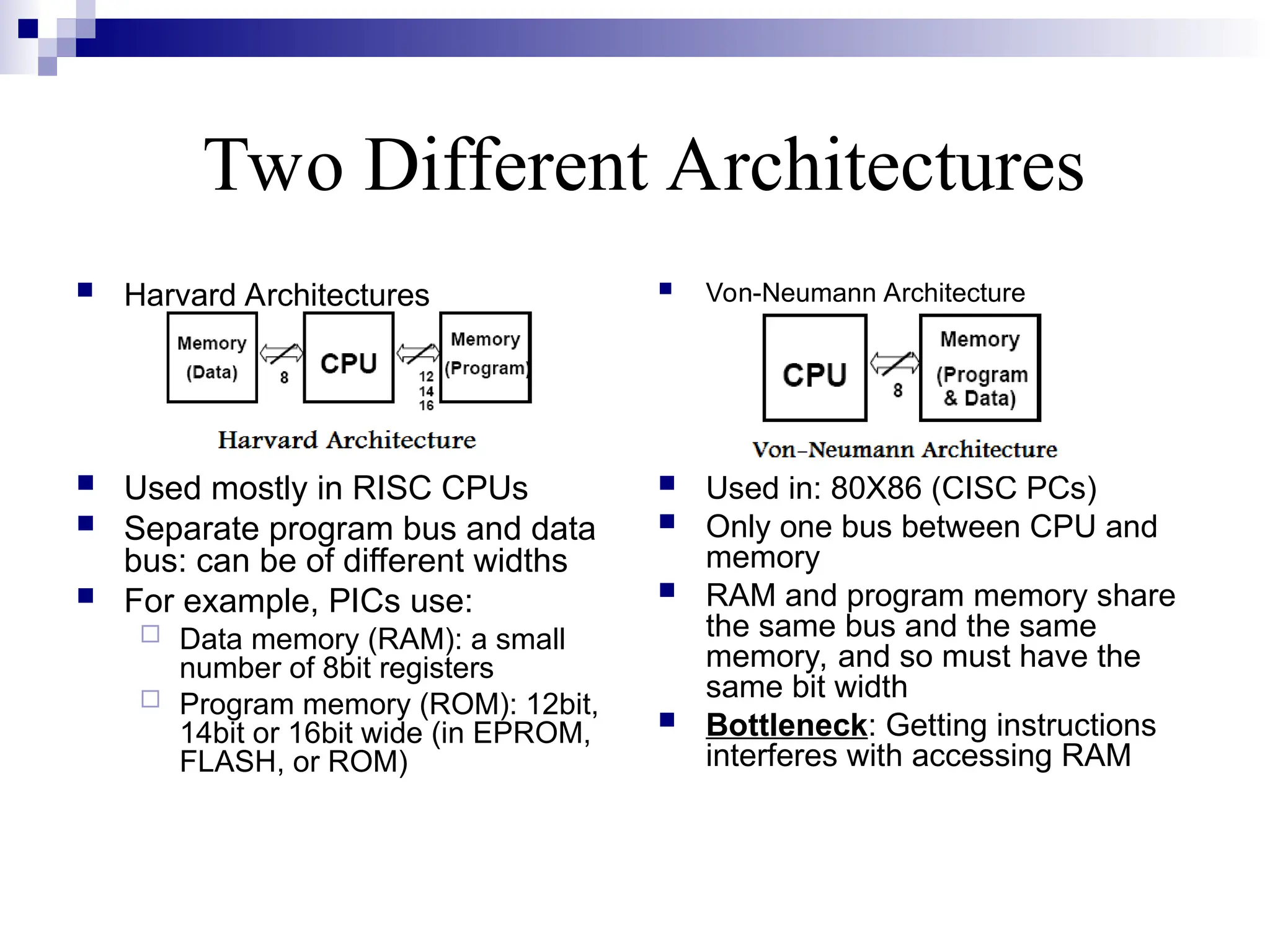 Two Different Architectures

Harvard Architectures

Memory (Data)

8

CPU

12 14 16

Memory (Program)

Harvard Architecture

Used mostly in RISC CPUs

Separate program bus and data bus: can be of different widths

For example, PICs use:

Data memory (RAM): a small number of 8bit registers

Program memory (ROM): 12bit, 14bit or 16bit wide (in EPROM, FLASH, or ROM)

Von-Neumann Architecture

CPU

8

Memory (Program & Data)

Von-Neumann Architecture

Used in: 80X86 (CISC PCs)

Only one bus between CPU and memory

RAM and program memory share the same bus and the same memory, and so must have the same bit width

Bottleneck: Getting instructions interferes with accessing RAM